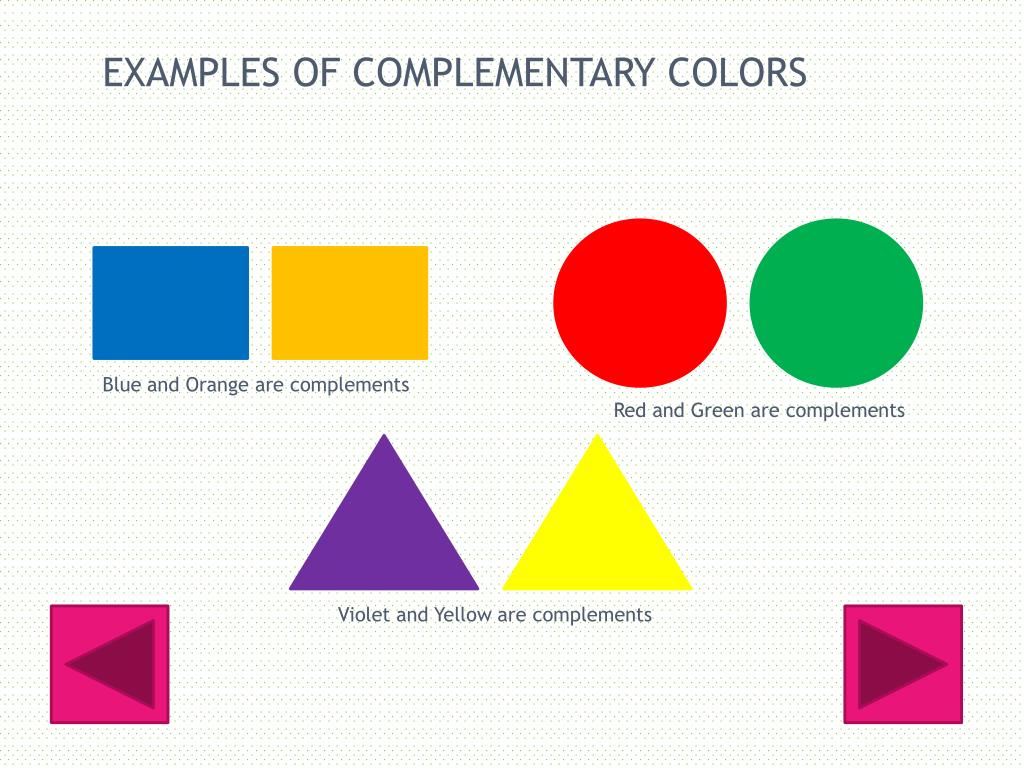 EXAMPLES OF COMPLEMENTARY COLORS

Blue and Orange are complements

Red and Green are complements

Violet and Yellow are complements